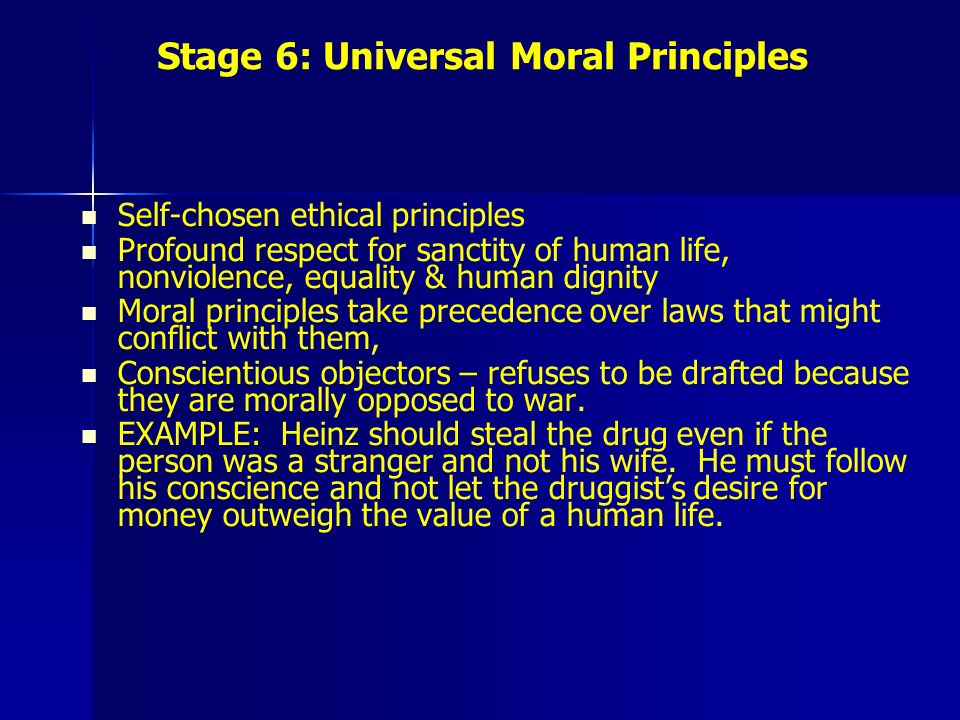 Stage 6: Universal Moral Principles

- Self-chosen ethical principles
- Profound respect for sanctity of human life, nonviolence, equality & human dignity
- Moral principles take precedence over laws that might conflict with them,
- Conscientious objectors – refuses to be drafted because they are morally opposed to war.
- EXAMPLE: Heinz should steal the drug even if the person was a stranger and not his wife. He must follow his conscience and not let the druggist’s desire for money outweigh the value of a human life.